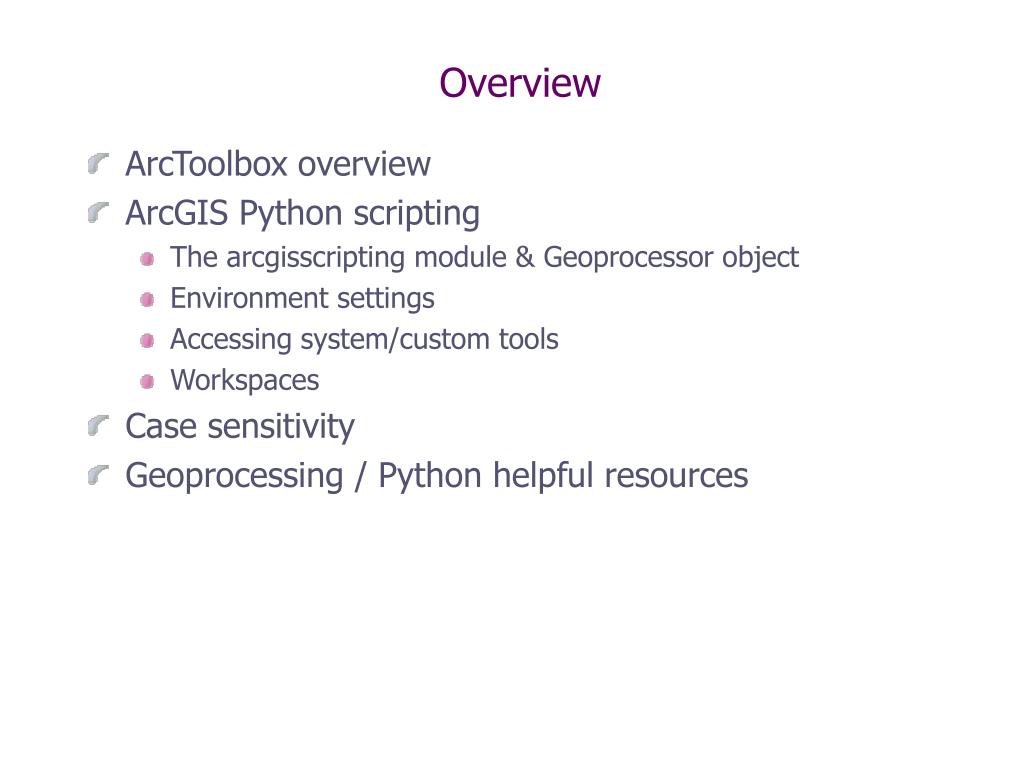 Overview

ArcToolbox overview
ArcGIS Python scripting
The arcgisscripting module & Geoprocessor object
Environment settings
Accessing system/custom tools
Workspaces
Case sensitivity
Geoprocessing / Python helpful resources